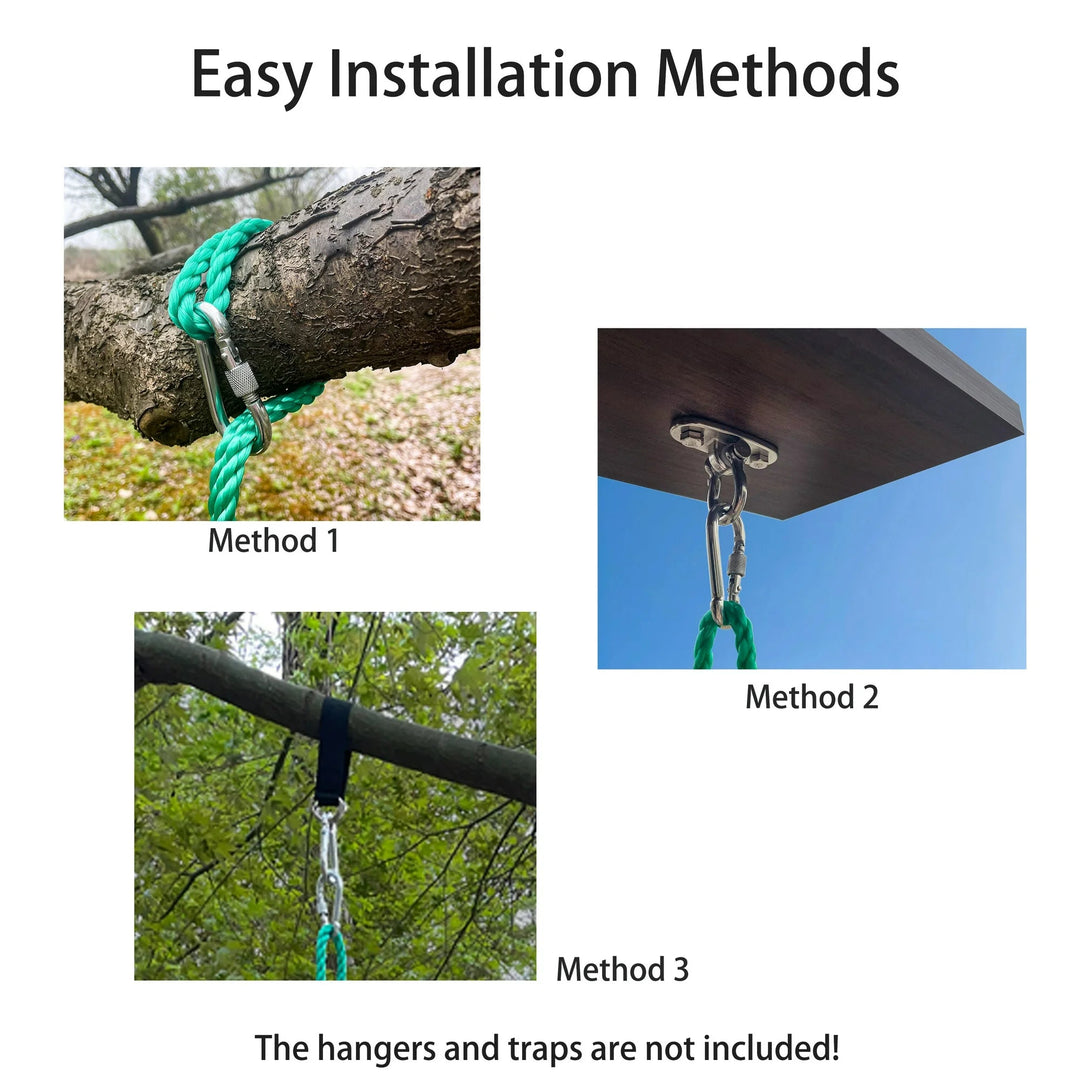 Easy Installation Methods

Method 1

Method 2

Method 3

The hangers and traps are not included!